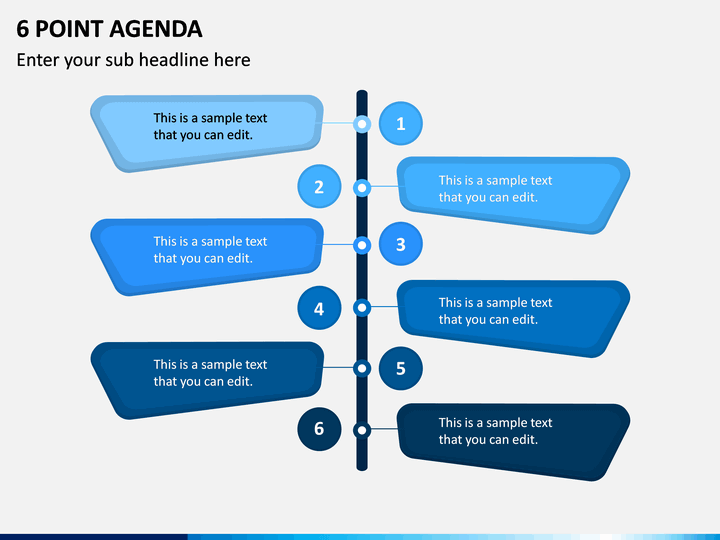 6 POINT AGENDA

Enter your sub headline here

This is a sample text that you can edit.

1

2

This is a sample text that you can edit.

This is a sample text that you can edit.

3

4

This is a sample text that you can edit.

This is a sample text that you can edit.

5

6

This is a sample text that you can edit.